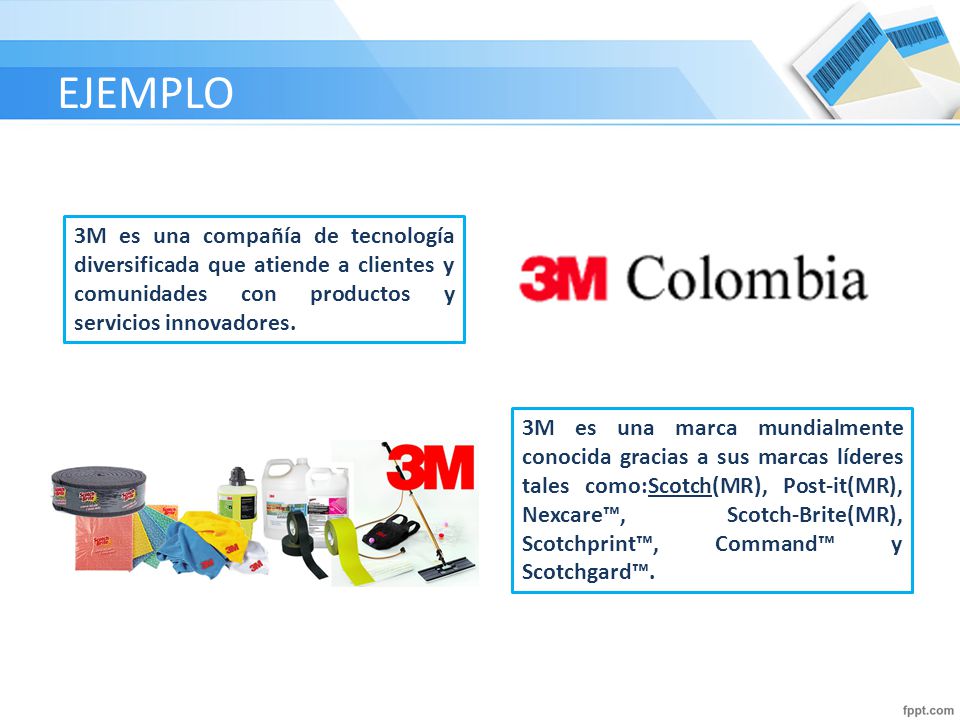 EJEMPLO

3M es una compañía de tecnología diversificada que atiende a clientes y comunidades con productos y servicios innovadores.

3M Colombia

3M

3M es una marca mundialmente conocida gracias a sus marcas líderes tales como:Scotch(MR), Post-it(MR), Nexcare™, Scotch-Brite(MR), Scotchprint™, Command™ y Scotchgard™.

fppt.com